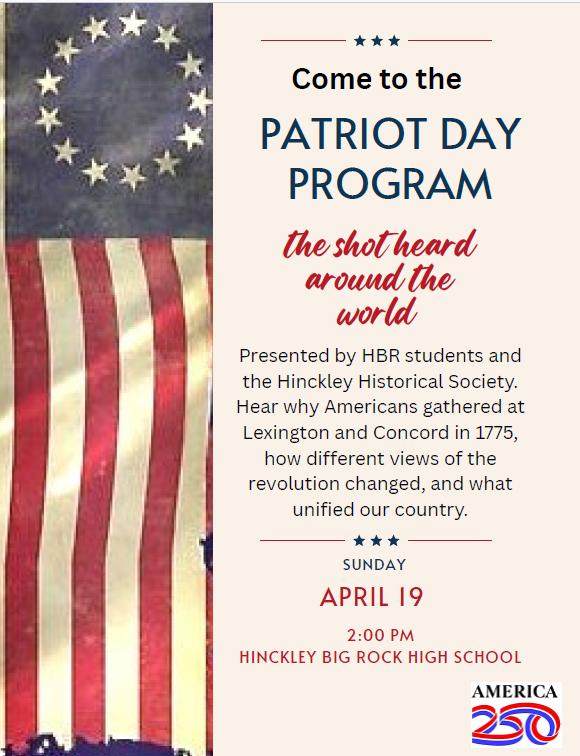 Come to the

PATRIOT DAY PROGRAM

the shot heard around the world

Presented by HBR students and the Hinckley Historical Society. Hear why Americans gathered at Lexington and Concord in 1775, how different views of the revolution changed, and what unified our country.

SUNDAY

APRIL 19

2:00 PM
HINCKLEY BIG ROCK HIGH SCHOOL

AMERICA
250